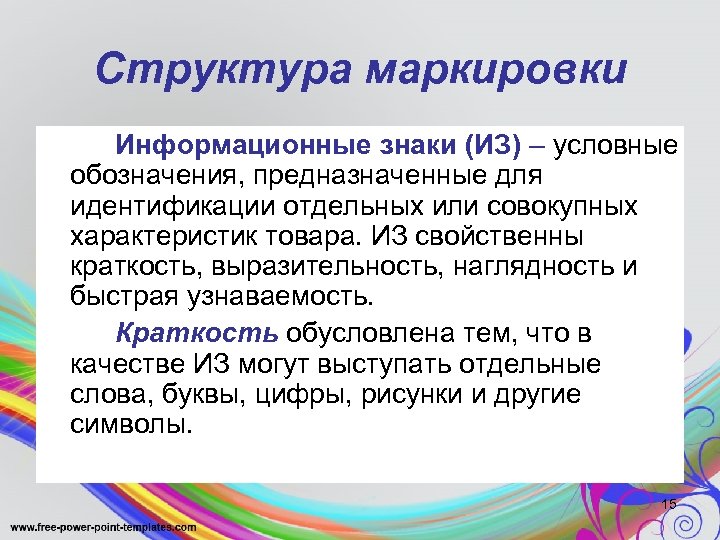 Структура маркировки

Информационные знаки (ИЗ) – условные обозначения, предназначенные для идентификации отдельных или совокупных характеристик товара. ИЗ свойственны краткость, выразительность, наглядность и быстрая узнаваемость.

Краткость обусловлена тем, что в качестве ИЗ могут выступать отдельные слова, буквы, цифры, рисунки и другие символы.

15

www.free-power-point-templates.com